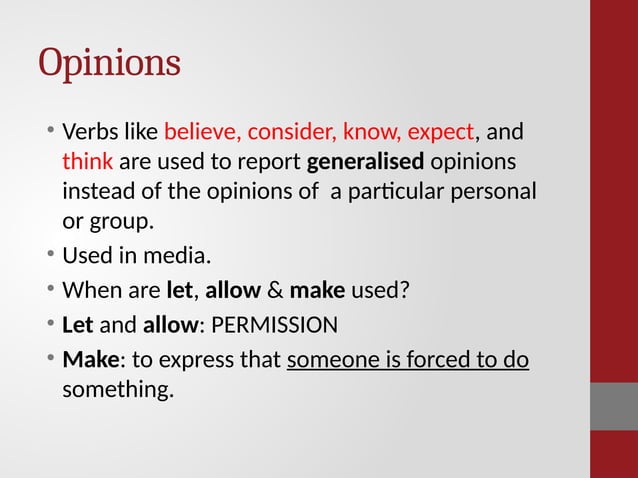 Opinions

• Verbs like believe, consider, know, expect, and think are used to report generalised opinions instead of the opinions of a particular personal or group.
• Used in media.
• When are let, allow & make used?
• Let and allow: PERMISSION
• Make: to express that someone is forced to do something.